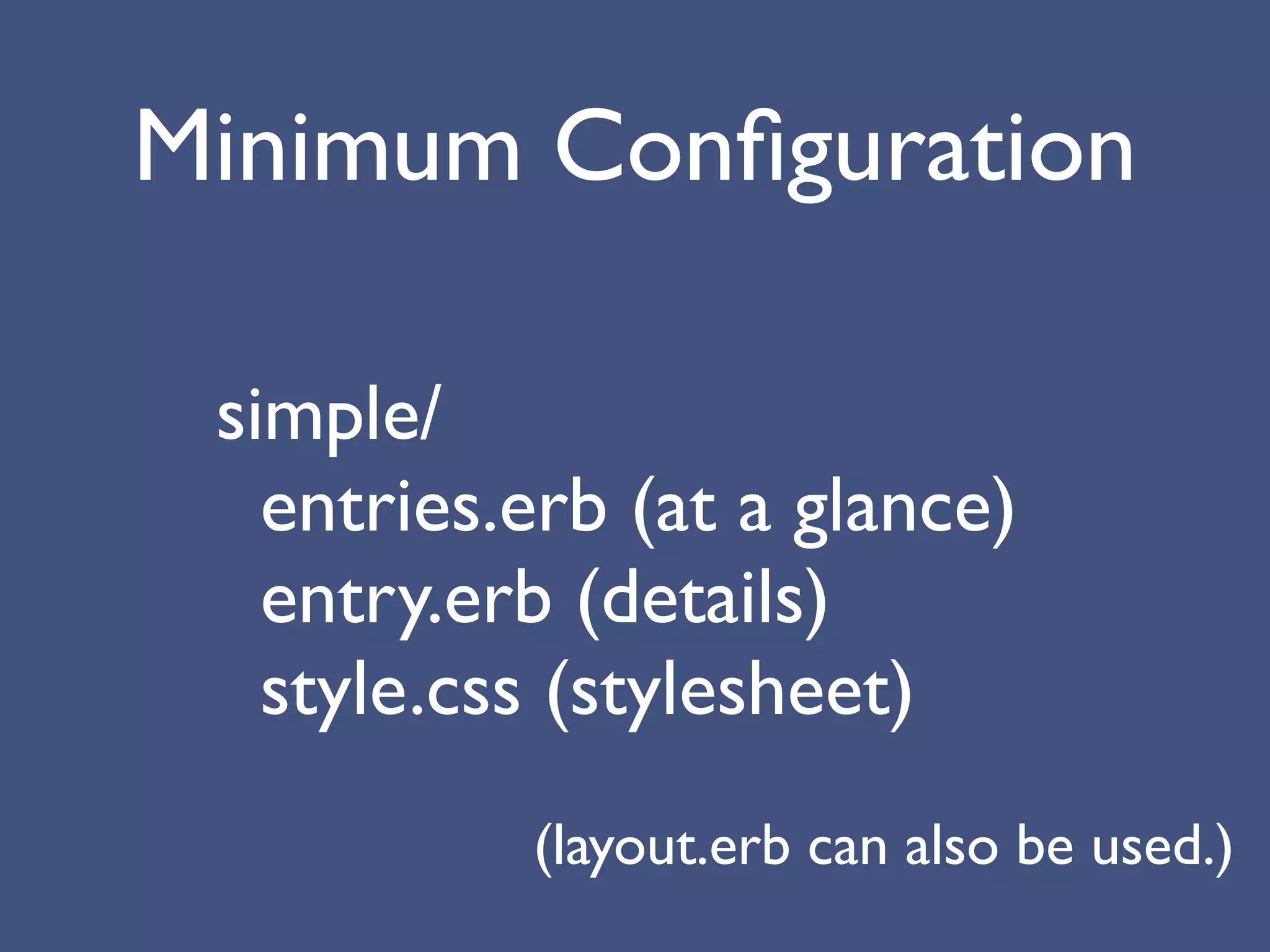 Minimum Configuration

simple/
entries.erb (at a glance)
entry.erb (details)
style.css (stylesheet)

(layout.erb can also be used.)